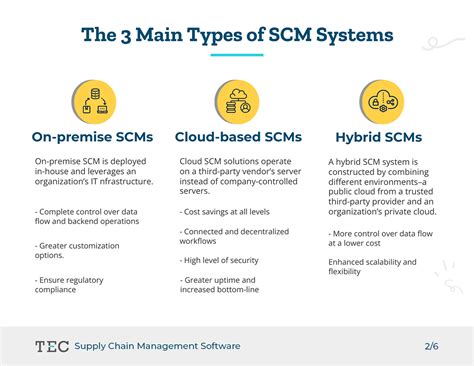 The 3 Main Types of SCM Systems

On-premise SCMs

On-premise SCM is deployed in-house and leverages an organization's IT nfrastructure.

- Complete control over data flow and backend operations

- Greater customization options.

- Ensure regulatory compliance

Cloud-based SCMs

Cloud SCM solutions operate on a third-party vendor's server instead of company-controlled servers.

- Cost savings at all levels

- Connected and decentralized workflows

- High level of security

- Greater uptime and increased bottom-line

Hybrid SCMs

A hybrid SCM system is constructed by combining different environments–a public cloud from a trusted third-party provider and an organization's private cloud.

- More control over data flow at a lower cost

Enhanced scalability and flexibility

TEC Supply Chain Management Software

2/6